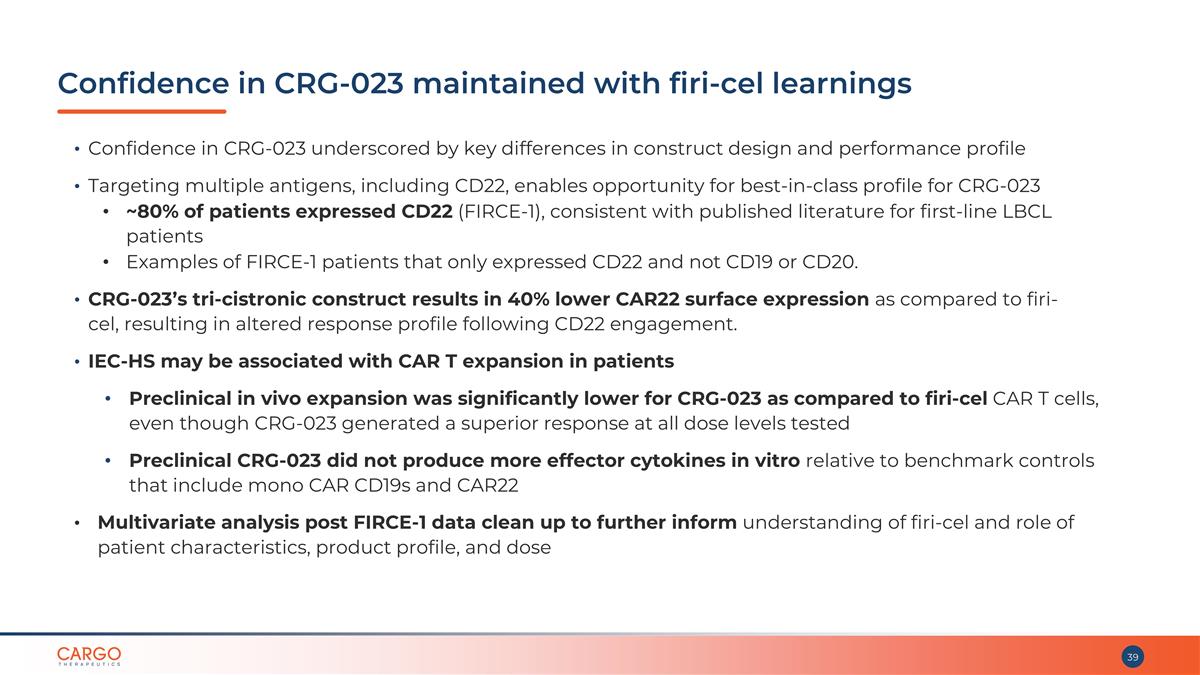 Confidence in CRG-023 maintained with firi-cel learnings

• Confidence in CRG-023 underscored by key differences in construct design and performance profile

• Targeting multiple antigens, including CD22, enables opportunity for best-in-class profile for CRG-023
  • ~80% of patients expressed CD22 (FIRCE-1), consistent with published literature for first-line LBCL patients
  • Examples of FIRCE-1 patients that only expressed CD22 and not CD19 or CD20.

• CRG-023's tri-cistronic construct results in 40% lower CAR22 surface expression as compared to firi-cel, resulting in altered response profile following CD22 engagement.

• IEC-HS may be associated with CAR T expansion in patients

  • Preclinical in vivo expansion was significantly lower for CRG-023 as compared to firi-cel CAR T cells, even though CRG-023 generated a superior response at all dose levels tested

  • Preclinical CRG-023 did not produce more effector cytokines in vitro relative to benchmark controls that include mono CAR CD19s and CAR22

• Multivariate analysis post FIRCE-1 data clean up to further inform understanding of firi-cel and role of patient characteristics, product profile, and dose

CARGO THERAPEUTICS

39